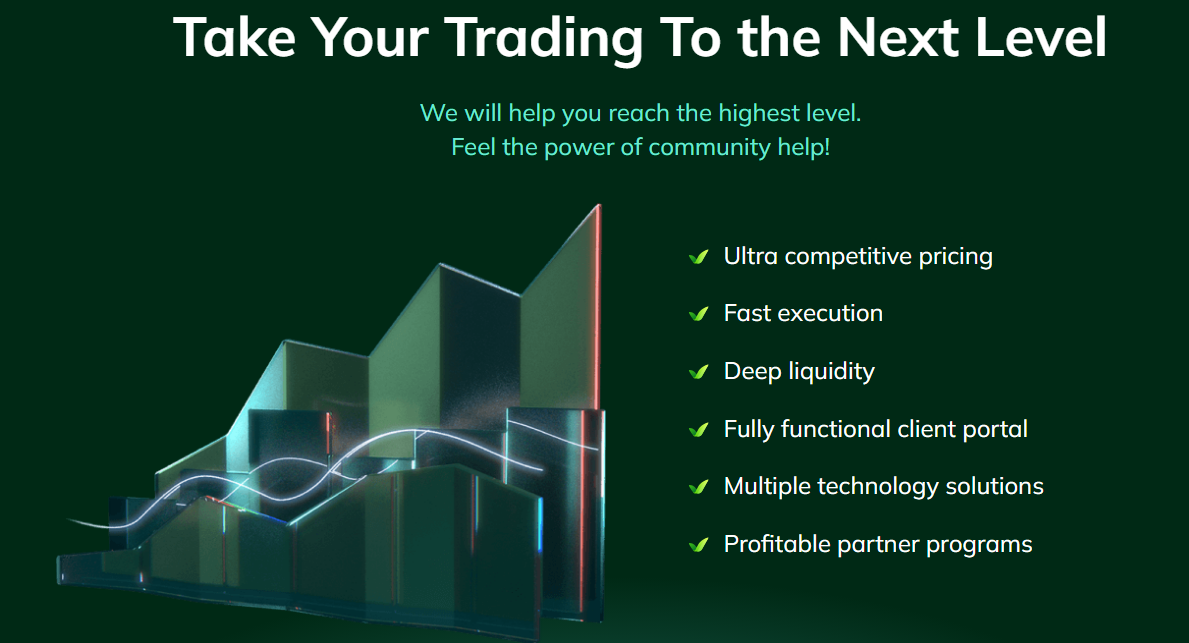 Take Your Trading To the Next Level

We will help you reach the highest level.
Feel the power of community help!

Ultra competitive pricing

Fast execution

Deep liquidity

Fully functional client portal

Multiple technology solutions

Profitable partner programs